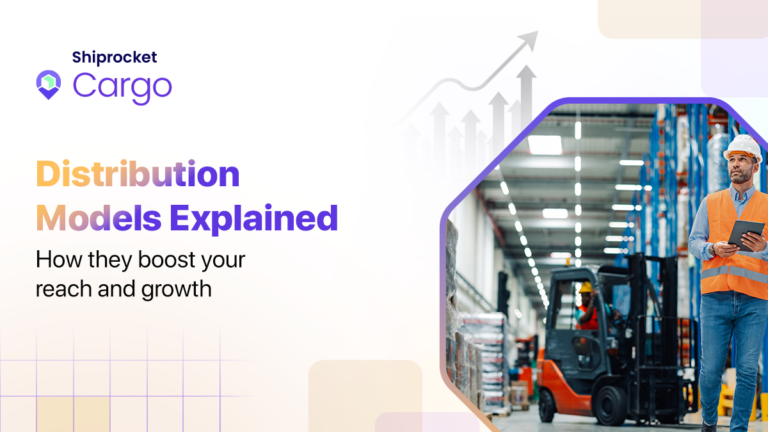 Shiprocket
Cargo

Distribution Models Explained

How they boost your reach and growth